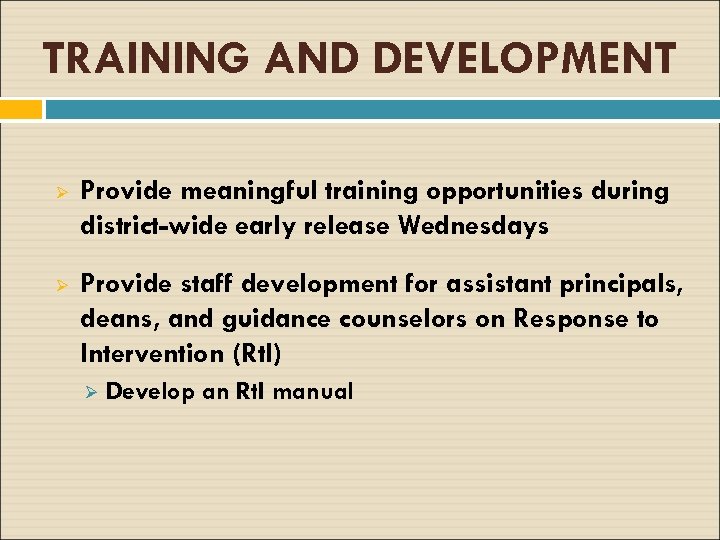 TRAINING AND DEVELOPMENT

➢ Provide meaningful training opportunities during district-wide early release Wednesdays

➢ Provide staff development for assistant principals, deans, and guidance counselors on Response to Intervention (RtI)

➢ Develop an RtI manual